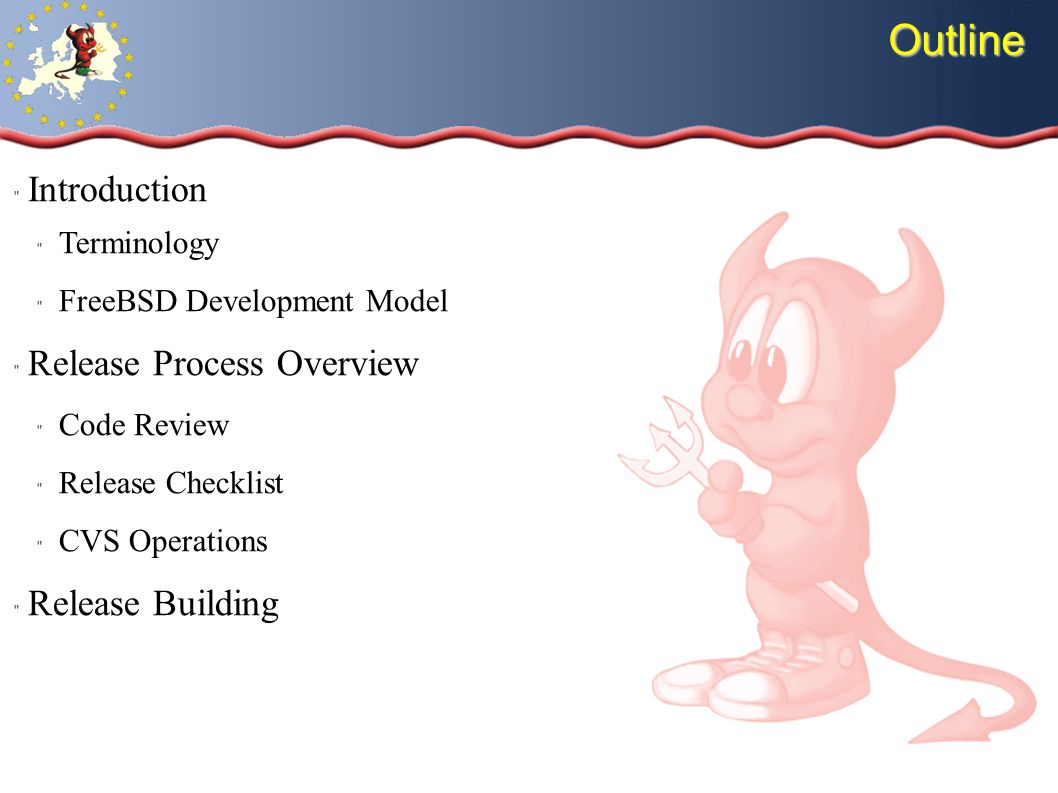 Outline

" Introduction

" Terminology

" FreeBSD Development Model

" Release Process Overview

" Code Review

" Release Checklist

" CVS Operations

" Release Building